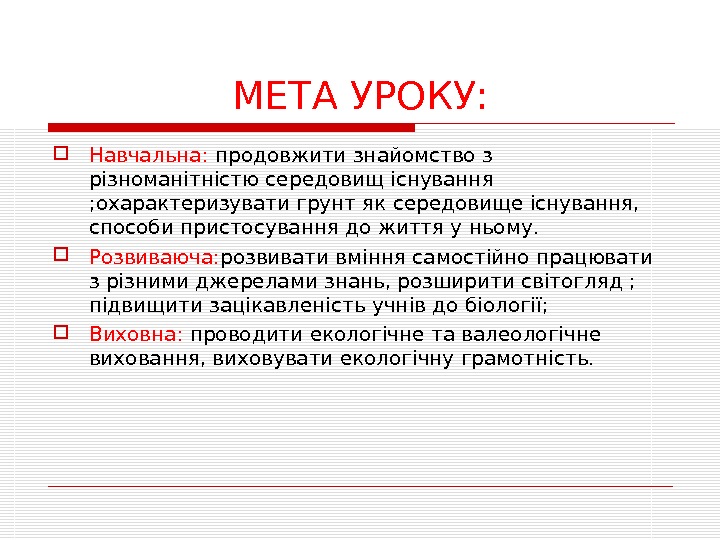 МЕТА УРОКУ:

Навчальна: продовжити знайомство з різноманітністю середовищ існування ;охарактеризувати грунт як середовище існування, способи пристосування до життя у ньому.

Розвиваюча:розвивати вміння самостійно працювати з різними джерелами знань, розширити світогляд ; підвищити зацікавленість учнів до біології;

Виховна: проводити екологічне та валеологічне виховання, виховувати екологічну грамотність.